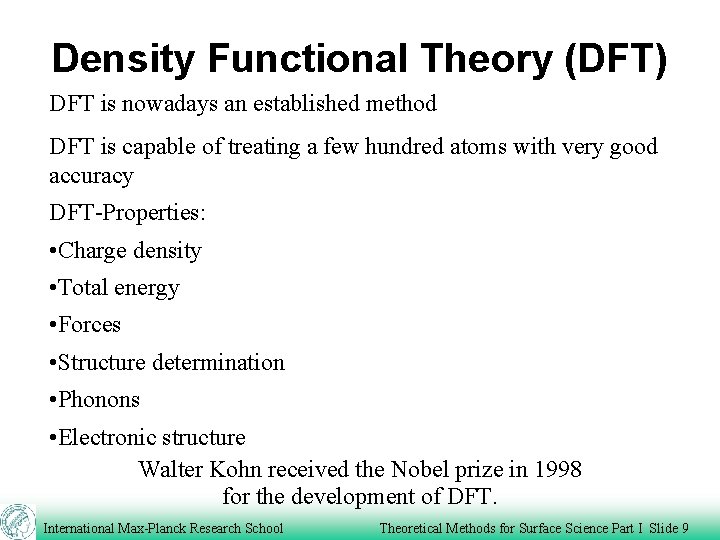 Density Functional Theory (DFT)

DFT is nowadays an established method

DFT is capable of treating a few hundred atoms with very good accuracy

DFT-Properties:

•Charge density

•Total energy

•Forces

•Structure determination

•Phonons

•Electronic structure

Walter Kohn received the Nobel prize in 1998 for the development of DFT.

International Max-Planck Research School

Theoretical Methods for Surface Science Part I Slide 9